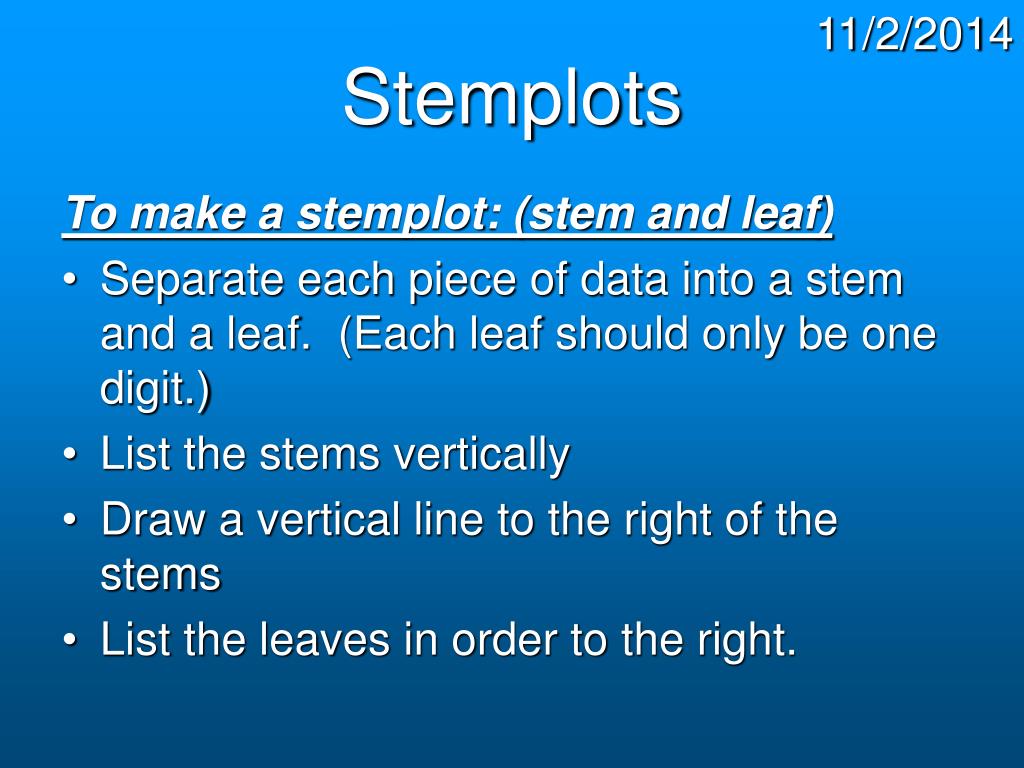 11/2/2014

Stemplots

To make a stemplot: (stem and leaf)

• Separate each piece of data into a stem and a leaf. (Each leaf should only be one digit.)
• List the stems vertically
• Draw a vertical line to the right of the stems
• List the leaves in order to the right.